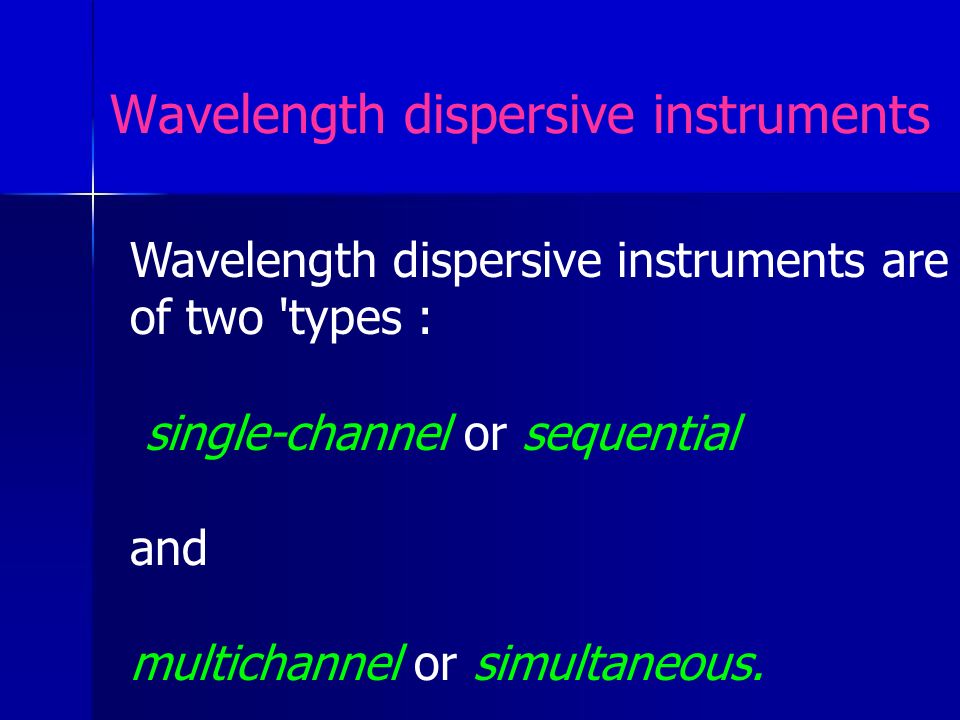 Wavelength dispersive instruments

Wavelength dispersive instruments are of two 'types :

single-channel or sequential

and

multichannel or simultaneous.